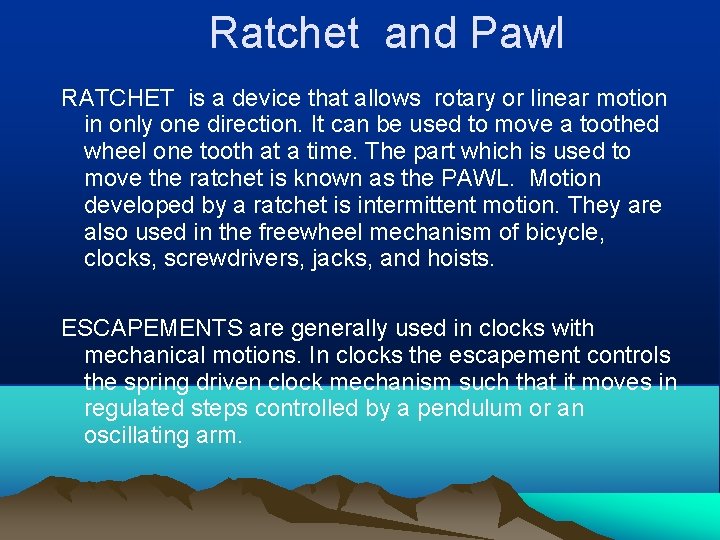 Ratchet and Pawl

RATCHET is a device that allows rotary or linear motion in only one direction. It can be used to move a toothed wheel one tooth at a time. The part which is used to move the ratchet is known as the PAWL. Motion developed by a ratchet is intermittent motion. They are also used in the freewheel mechanism of bicycle, clocks, screwdrivers, jacks, and hoists.

ESCAPEMENTS are generally used in clocks with mechanical motions. In clocks the escapement controls the spring driven clock mechanism such that it moves in regulated steps controlled by a pendulum or an oscillating arm.